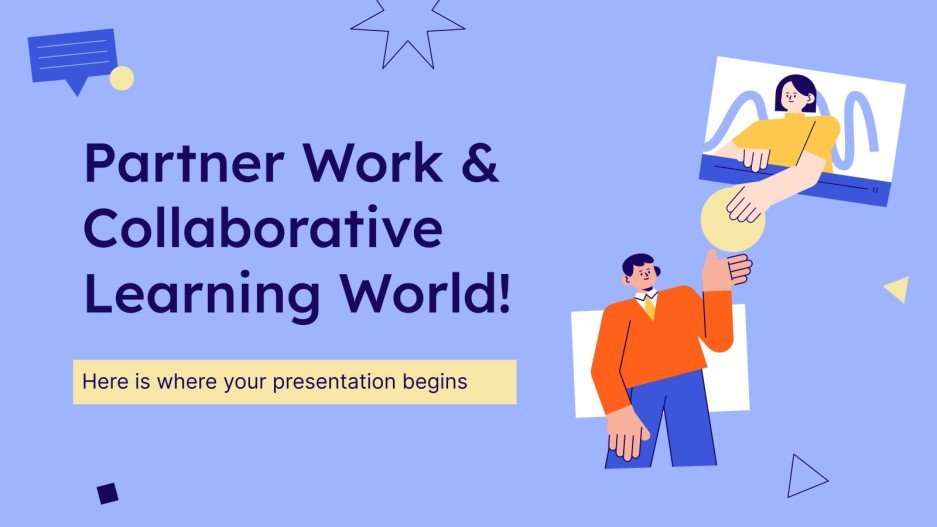 Partner Work & Collaborative Learning World!

Here is where your presentation begins